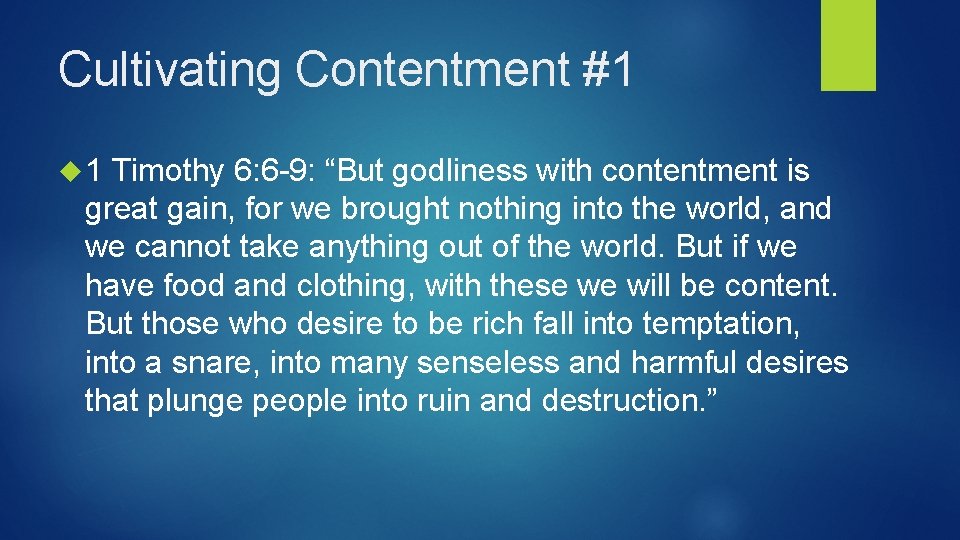 Cultivating Contentment #1

1 Timothy 6:6-9: “But godliness with contentment is great gain, for we brought nothing into the world, and we cannot take anything out of the world. But if we have food and clothing, with these we will be content. But those who desire to be rich fall into temptation, into a snare, into many senseless and harmful desires that plunge people into ruin and destruction.”